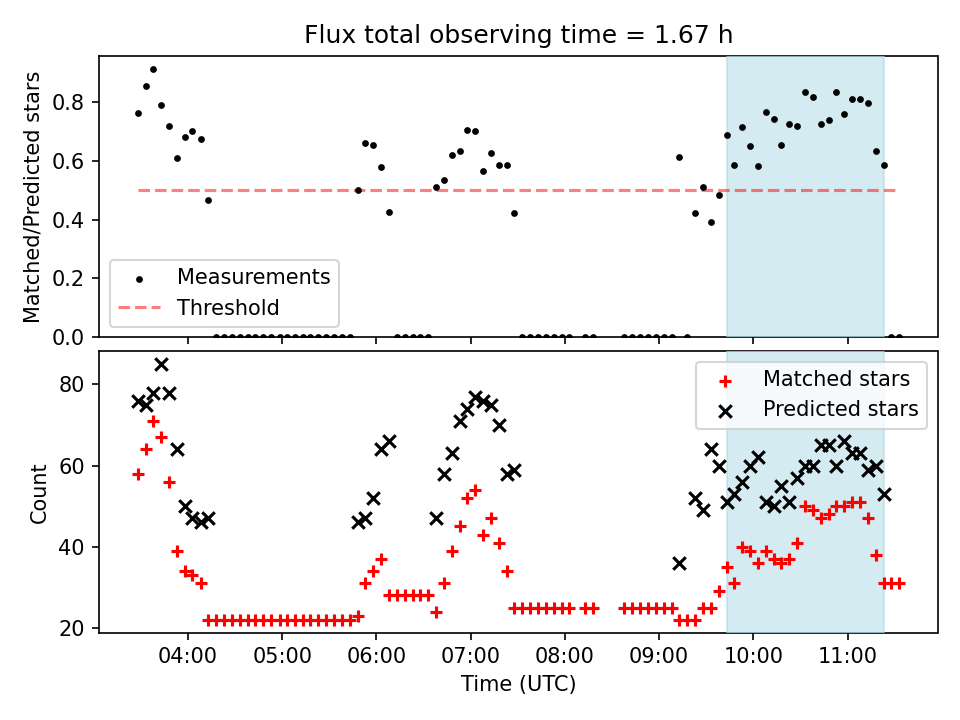 Flux total observing time = 1.67 h

Matched/Predicted stars

0.8
0.6
0.4
0.2
0.0

Measurements
Threshold

Count

80
60
40
20

Matched stars
Predicted stars

04:00
05:00
06:00
07:00
08:00
09:00
10:00
11:00

Time (UTC)